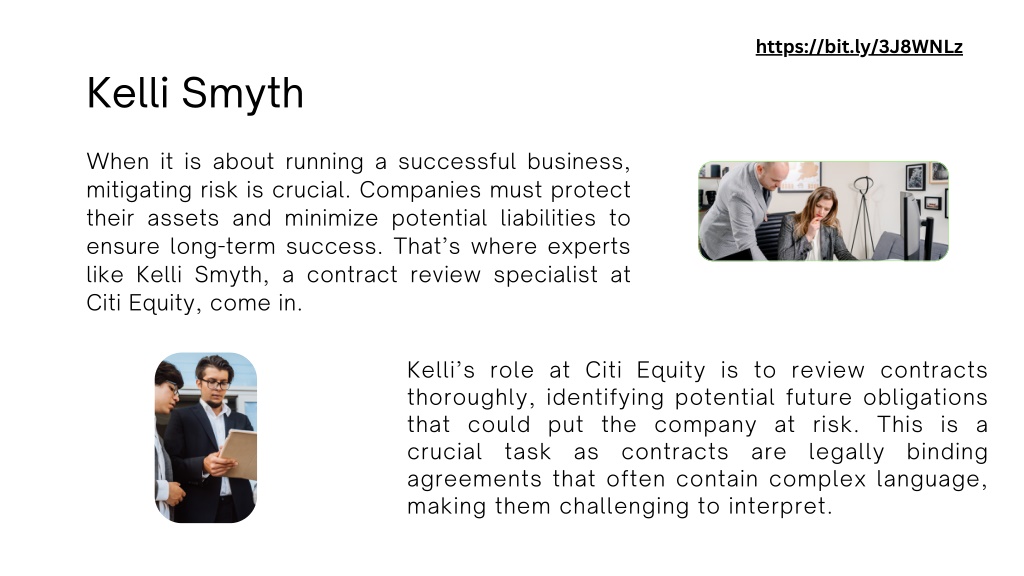 https://bit.ly/3J8WNLz

Kelli Smyth

When it is about running a successful business, mitigating risk is crucial. Companies must protect their assets and minimize potential liabilities to ensure long-term success. That's where experts like Kelli Smyth, a contract review specialist at Citi Equity, come in.

Kelli's role at Citi Equity is to review contracts thoroughly, identifying potential future obligations that could put the company at risk. This is a crucial task as contracts are legally binding agreements that often contain complex language, making them challenging to interpret.